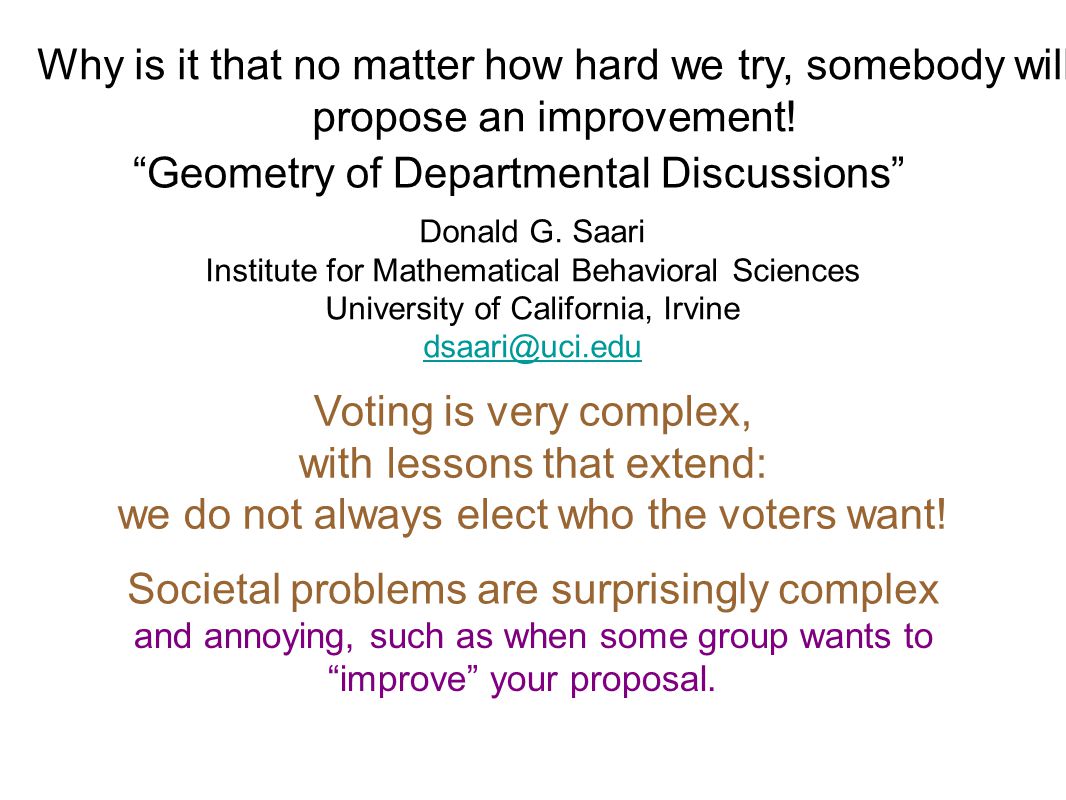 Why is it that no matter how hard we try, somebody will propose an improvement!

“Geometry of Departmental Discussions”

Donald G. Saari
Institute for Mathematical Behavioral Sciences
University of California, Irvine
dsaari@uci.edu

Voting is very complex, with lessons that extend: we do not always elect who the voters want!

Societal problems are surprisingly complex and annoying, such as when some group wants to “improve” your proposal.